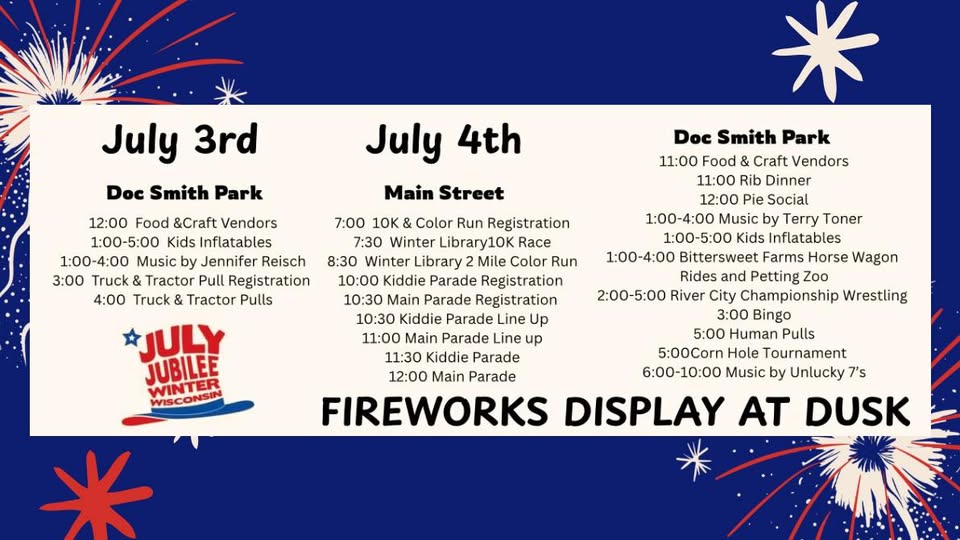 July 3rd

Doc Smith Park

12:00 Food &Craft Vendors
1:00-5:00 Kids Inflatables
1:00-4:00 Music by Jennifer Reisch
3:00 Truck & Tractor Pull Registration
4:00 Truck & Tractor Pulls

JULY JUBILEE WINTER WISCONSIN

July 4th

Main Street

7:00 10K & Color Run Registration
7:30 Winter Library10K Race
8:30 Winter Library 2 Mile Color Run
10:00 Kiddie Parade Registration
10:30 Main Parade Registration
10:30 Kiddie Parade Line Up
11:00 Main Parade Line up
11:30 Kiddie Parade
12:00 Main Parade

Doc Smith Park

11:00 Food & Craft Vendors
11:00 Rib Dinner
12:00 Pie Social
1:00-4:00 Music by Terry Toner
1:00-5:00 Kids Inflatables
1:00-4:00 Bittersweet Farms Horse Wagon Rides and Petting Zoo
2:00-5:00 River City Championship Wrestling
3:00 Bingo
5:00 Human Pulls
5:00Corn Hole Tournament
6:00-10:00 Music by Unlucky 7's

FIREWORKS DISPLAY AT DUSK